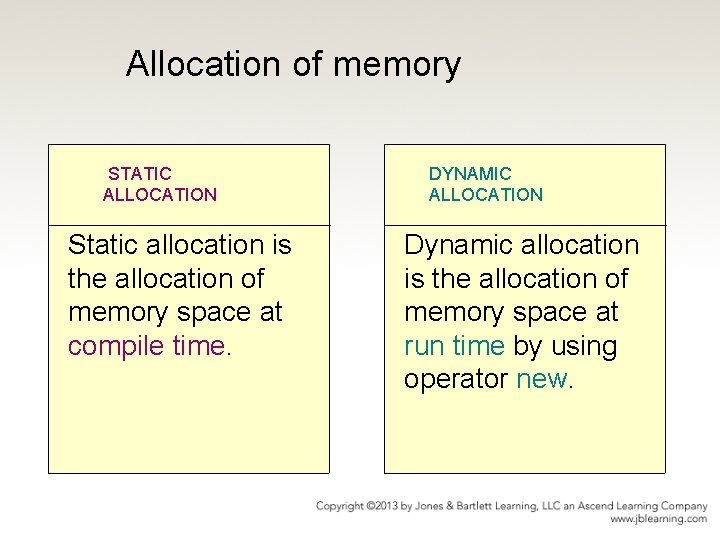 Allocation of memory

STATIC ALLOCATION

Static allocation is the allocation of memory space at compile time.

DYNAMIC ALLOCATION

Dynamic allocation is the allocation of memory space at run time by using operator new.

Copyright ©2013 by Jones & Bartlett Learning, LLC an Ascend Learning Company
www.jblearning.com